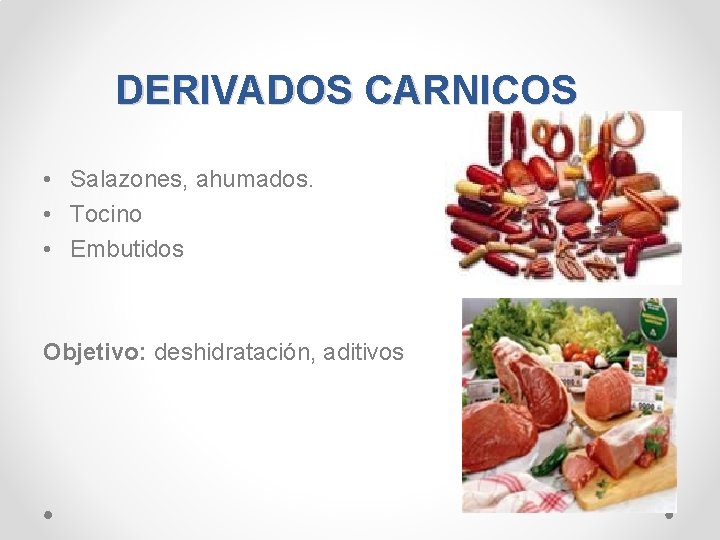 DERIVADOS CARNICOS

• Salazones, ahumados.
• Tocino
• Embutidos

Objetivo: deshidratación, aditivos